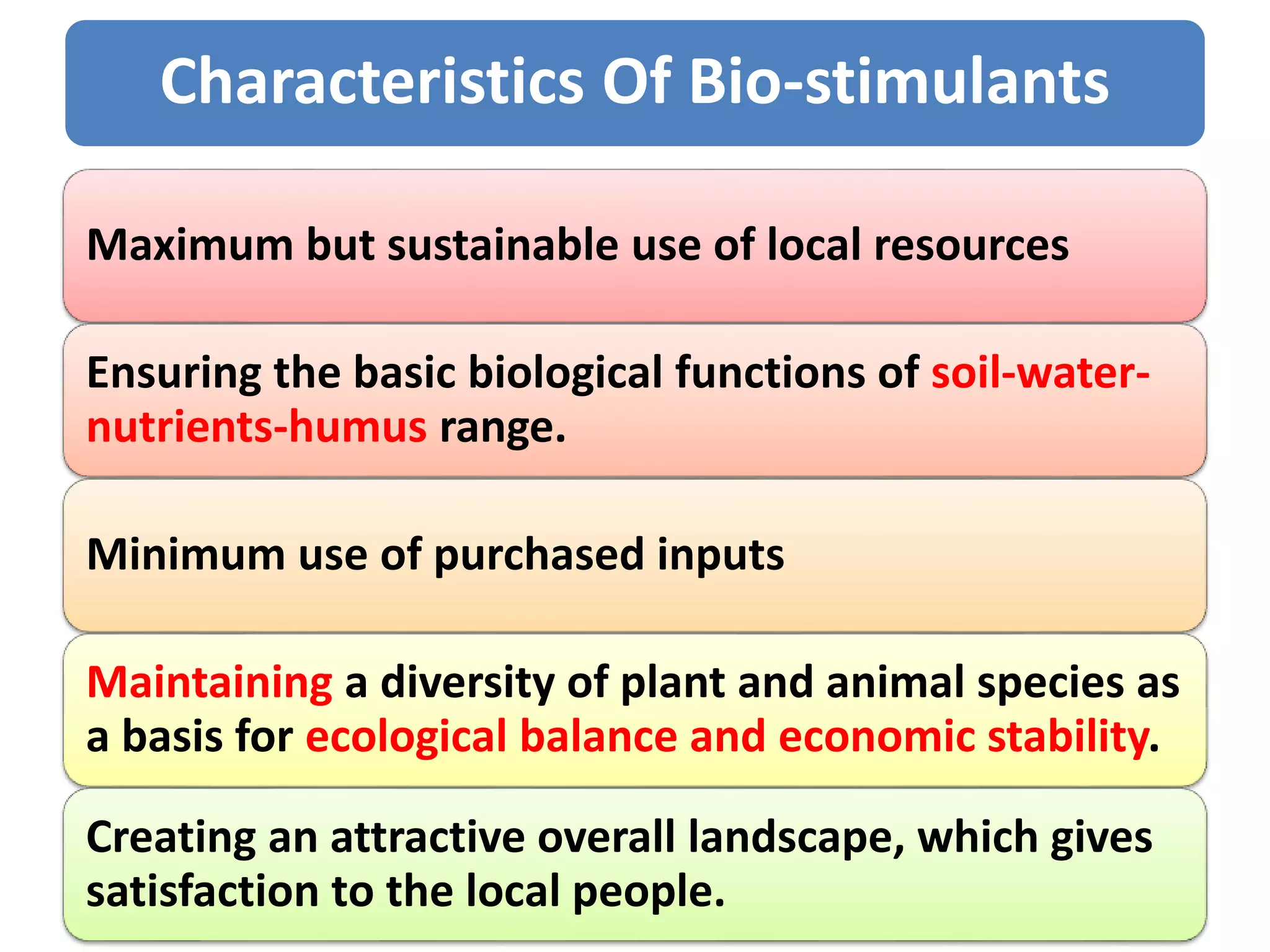 Characteristics Of Bio-stimulants

Maximum but sustainable use of local resources

Ensuring the basic biological functions of soil-water-nutrients-humus range.

Minimum use of purchased inputs

Maintaining a diversity of plant and animal species as a basis for ecological balance and economic stability.

Creating an attractive overall landscape, which gives satisfaction to the local people.